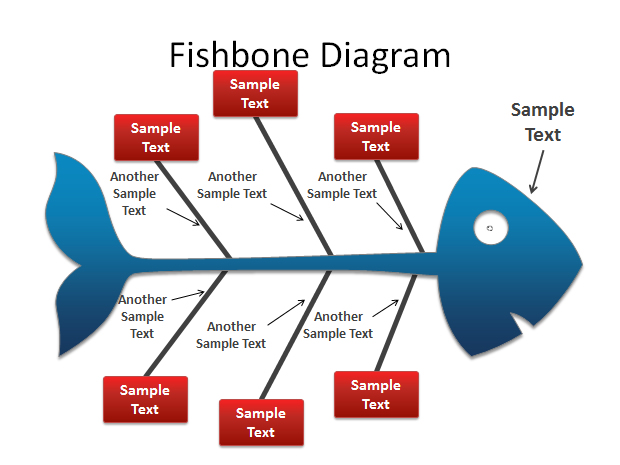 Fishbone Diagram

Sample Text

Sample Text

Sample Text

Sample Text

Another Sample Text

Another Sample Text

Another Sample Text

Another Sample Text

Another Sample Text

Another Sample Text

Sample Text

Sample Text

Sample Text